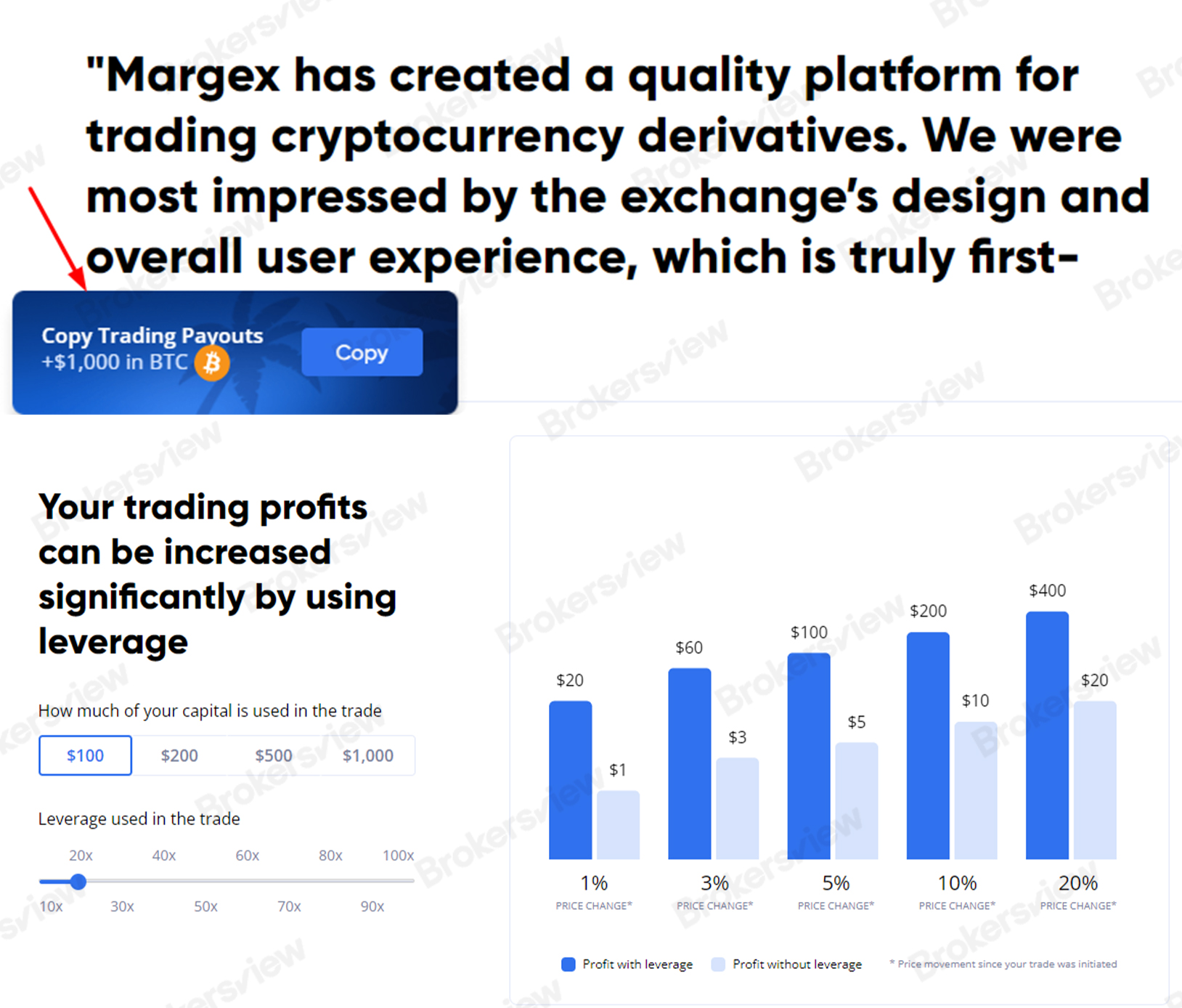 "Margex has created a quality platform for trading cryptocurrency derivatives. We were most impressed by the exchange's design and overall user experience, which is truly first-

Copy Trading Payouts
+$1,000 in BTC

Copy

Your trading profits can be increased significantly by using leverage

How much of your capital is used in the trade

$100 $200 $500 $1,000

Leverage used in the trade

20x 40x 60x 80x 100x

10x 30x 50x 70x 90x

$20 $1 $60 $3 $100 $5 $200 $10 $400 $20

1%
PRICE CHANGE*

3%
PRICE CHANGE*

5%
PRICE CHANGE*

10%
PRICE CHANGE*

20%
PRICE CHANGE*

Profit with leverage
Profit without leverage
* Price movement since your trade was initiated

Brokersview